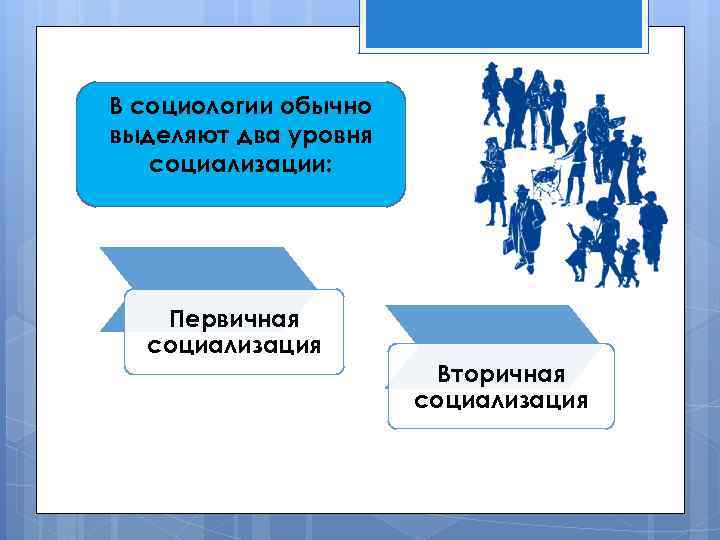 В социологии обычно выделяют два уровня социализации:

Первичная социализация

Вторичная социализация